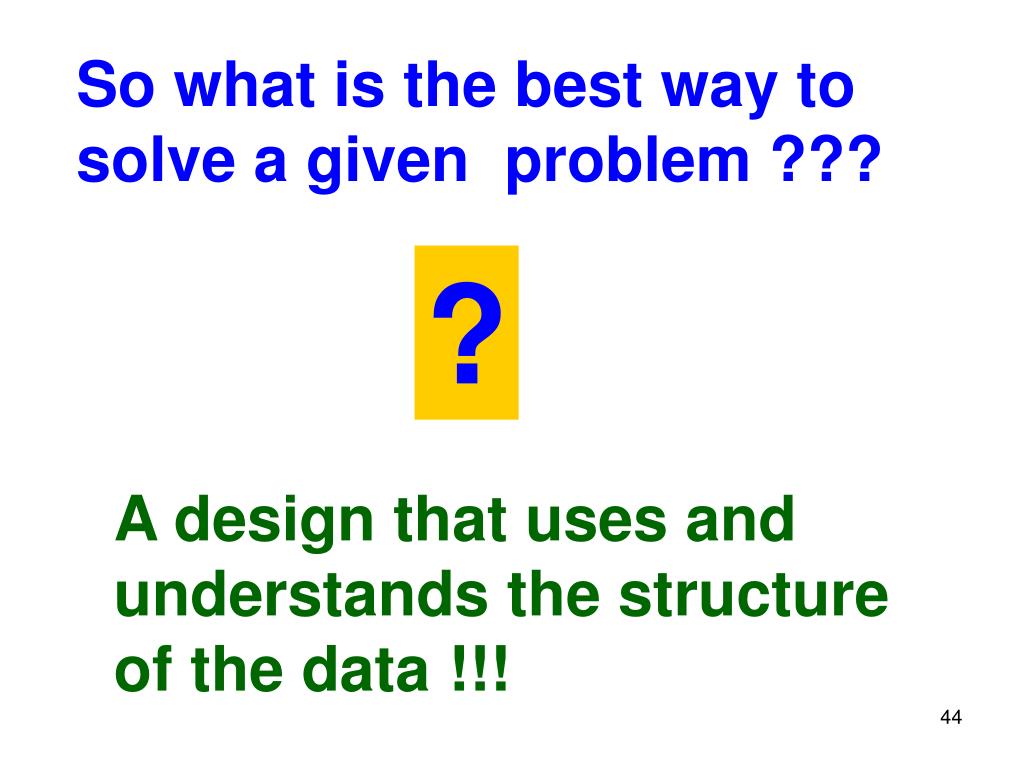 So what is the best way to solve a given problem ???

?

A design that uses and understands the structure of the data !!!

44